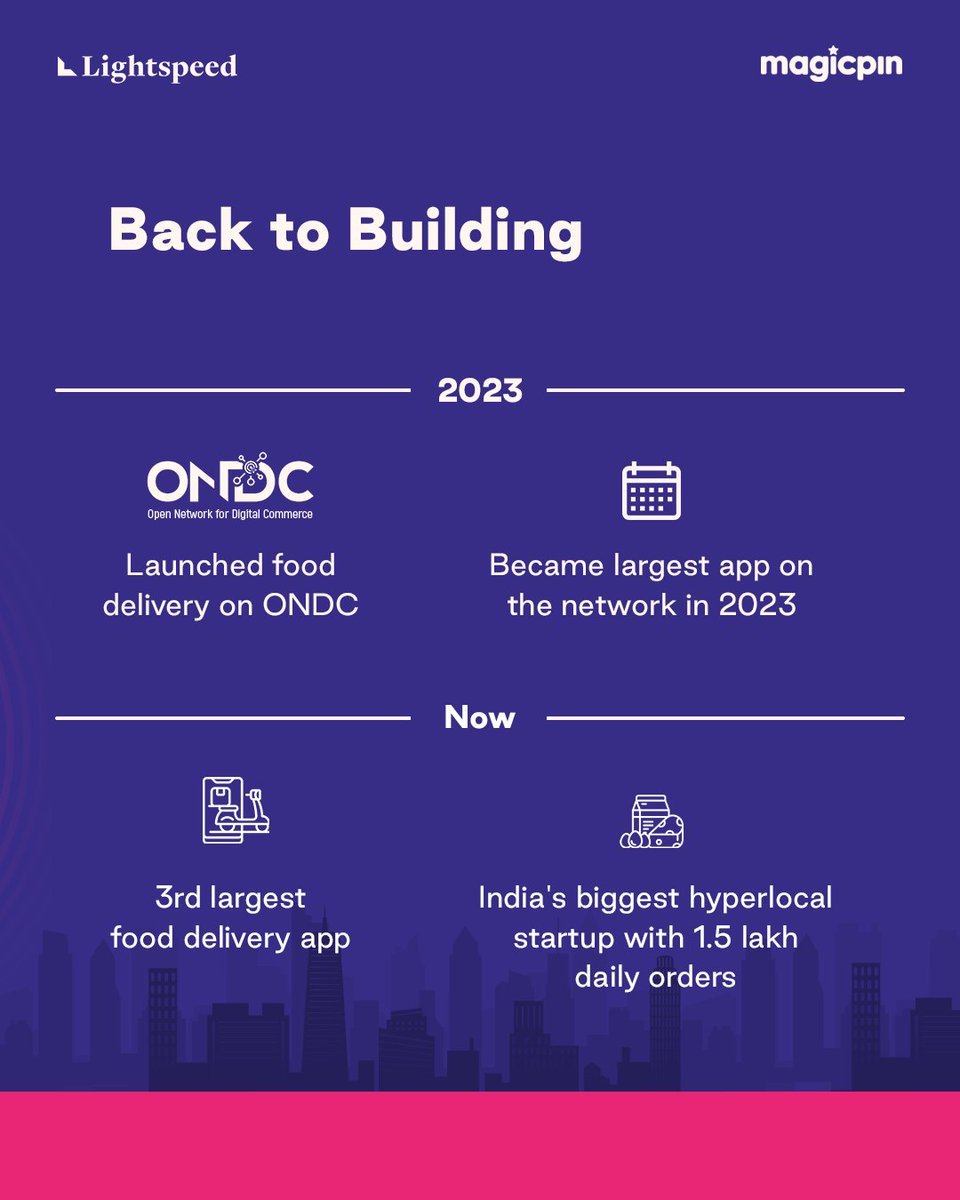 Lightspeed

magicpin

Back to Building

2023

ONDC
Open Network for Digital Commerce

Launched food delivery on ONDC

Became largest app on the network in 2023

Now

3rd largest food delivery app

India's biggest hyperlocal startup with 1.5 lakh daily orders